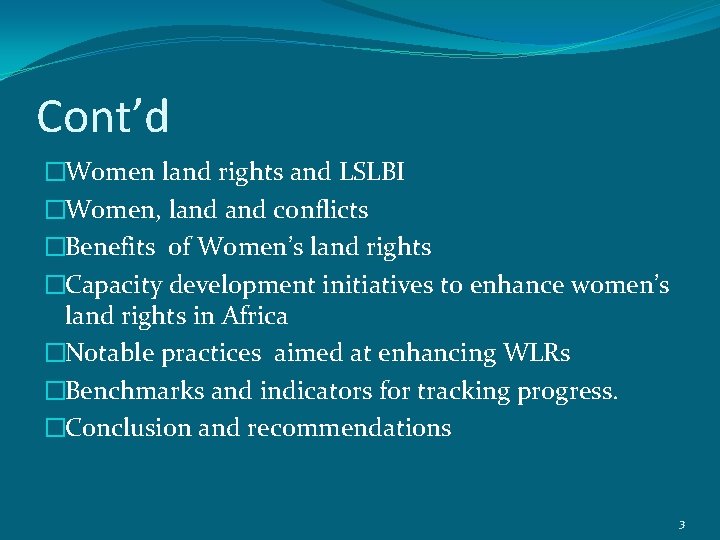 Cont’d

□Women land rights and LSLBI
□Women, land and conflicts
□Benefits of Women’s land rights
□Capacity development initiatives to enhance women’s land rights in Africa
□Notable practices aimed at enhancing WLRs
□Benchmarks and indicators for tracking progress.
□Conclusion and recommendations

3